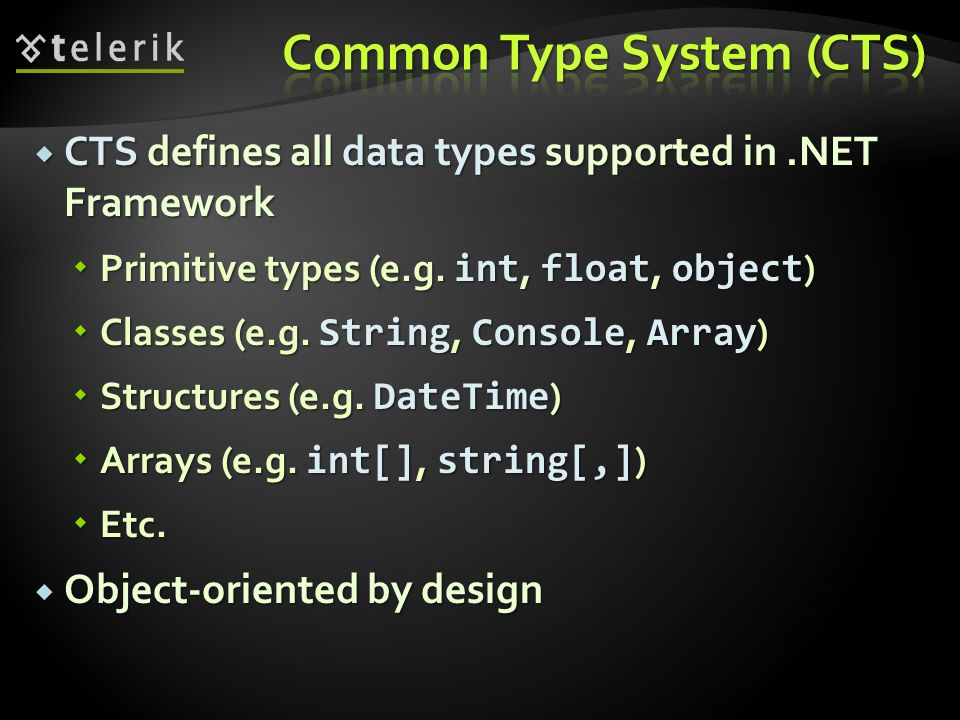 telerik

Common Type System (CTS)

CTS defines all data types supported in .NET Framework

Primitive types (e.g. int, float, object)

Classes (e.g. String, Console, Array)

Structures (e.g. DateTime)

Arrays (e.g. int[], string[,])

Etc.

Object-oriented by design